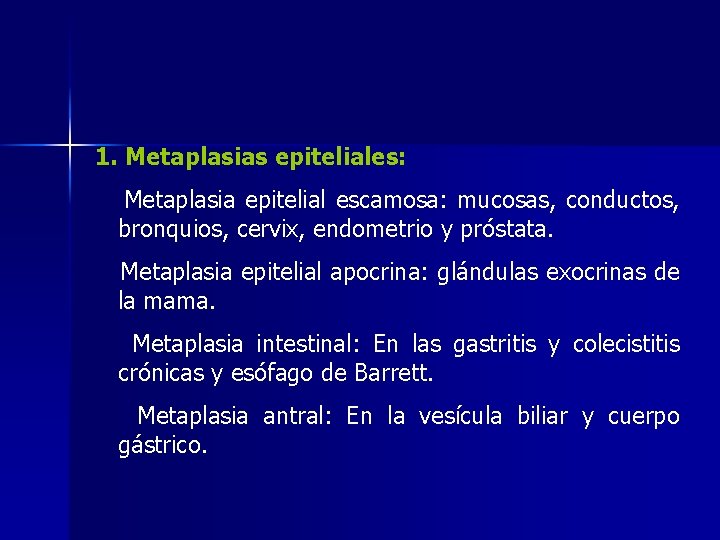 1. Metaplasias epiteliales:

Metaplasia epitelial escamosa: mucosas, conductos, bronquios, cervix, endometrio y próstata.

Metaplasia epitelial apocrina: glándulas exocrinas de la mama.

Metaplasia intestinal: En las gastritis y colecistitis crónicas y esófago de Barrett.

Metaplasia antral: En la vesícula biliar y cuerpo gástrico.